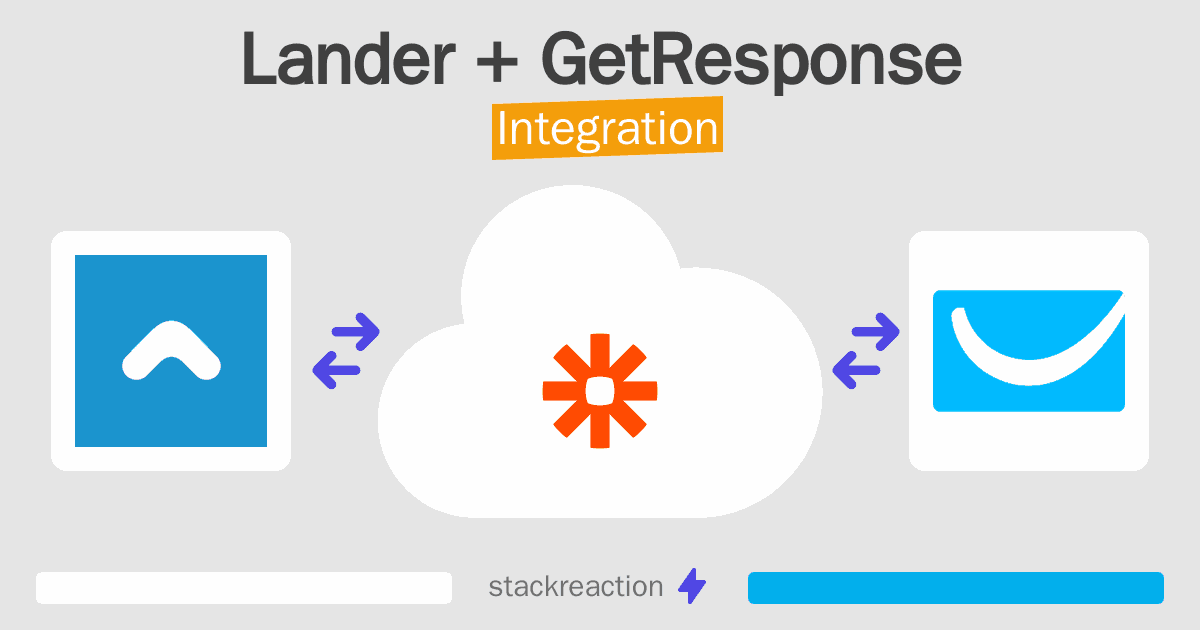 Lander + GetResponse
Integration

stackreaction